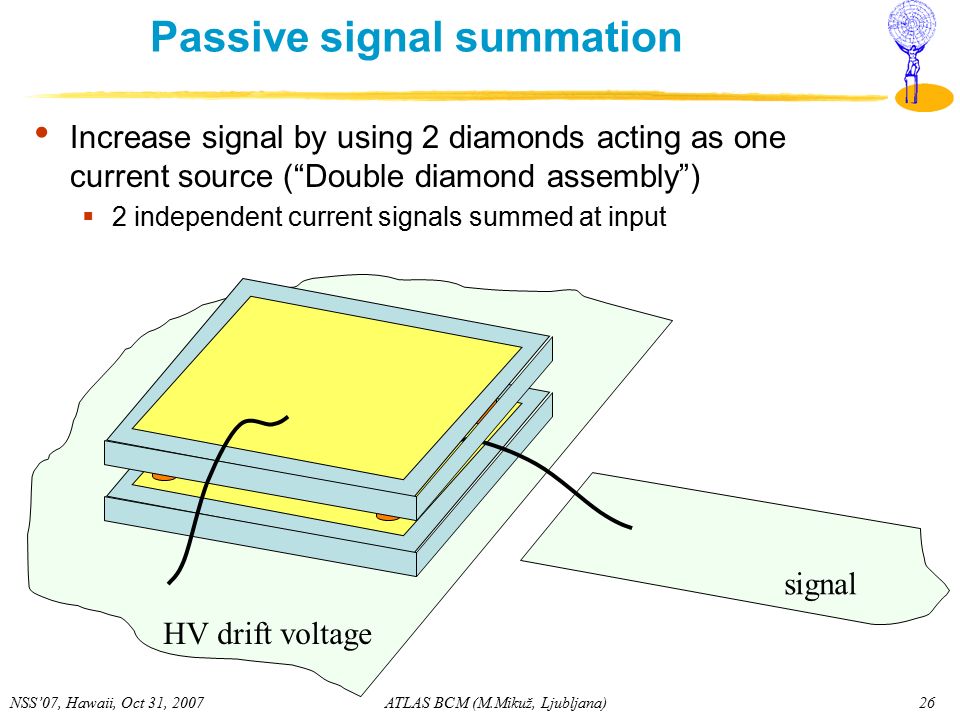 Passive signal summation

• Increase signal by using 2 diamonds acting as one current source (“Double diamond assembly”)
  ▪ 2 independent current signals summed at input

signal

HV drift voltage

NSS'07, Hawaii, Oct 31, 2007 ATLAS BCM (M.Mikuž, Ljubljana) 26